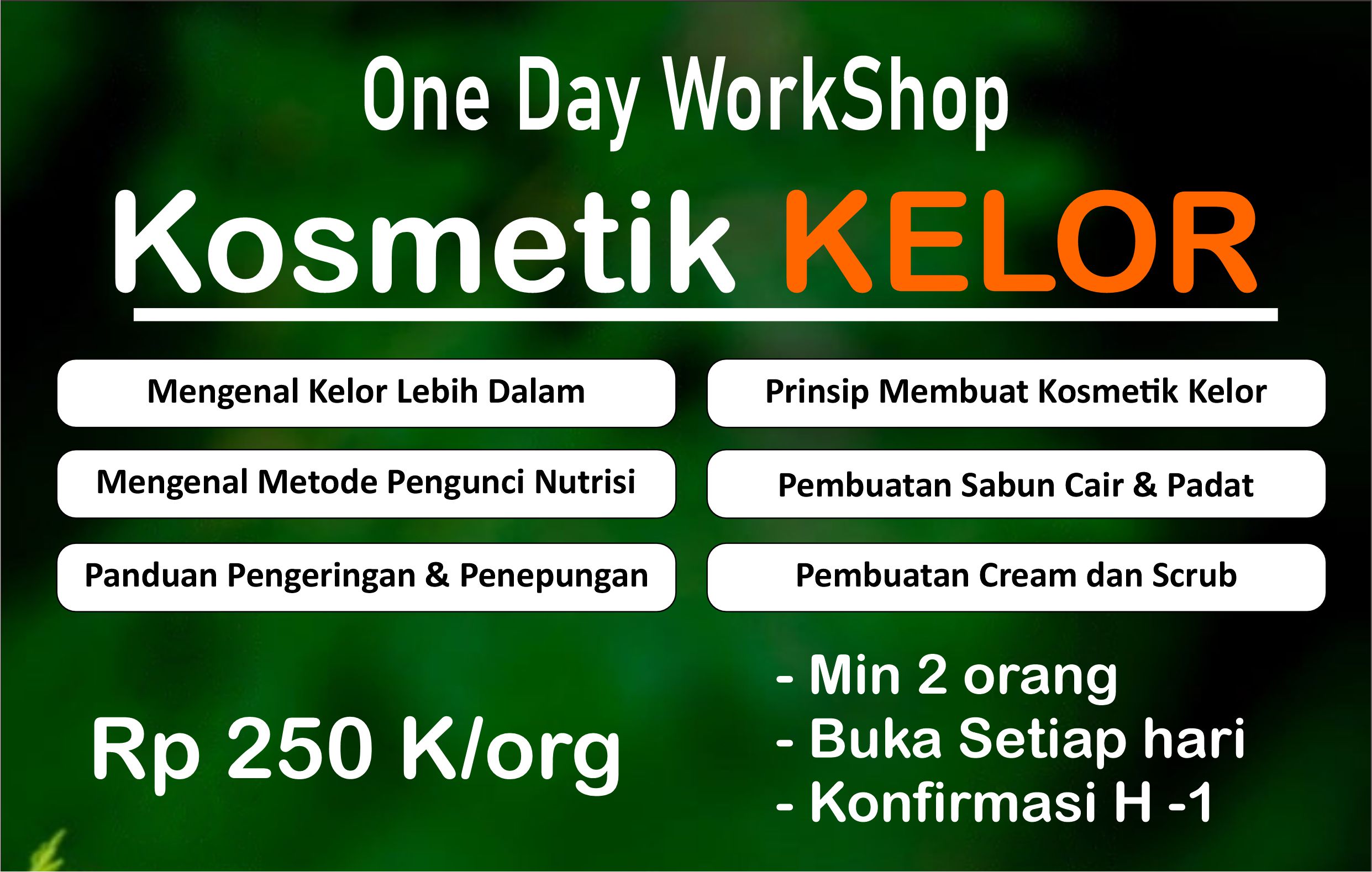 One Day WorkShop

Kosmetik KELOR

Mengenal Kelor Lebih Dalam

Mengenal Metode Pengunci Nutrisi

Panduan Pengeringan & Penepungan

Prinsip Membuat Kosmetik Kelor

Pembuatan Sabun Cair & Padat

Pembuatan Cream dan Scrub

Rp 250 K/org

- Min 2 orang
- Buka Setiap hari
- Konfirmasi H -1